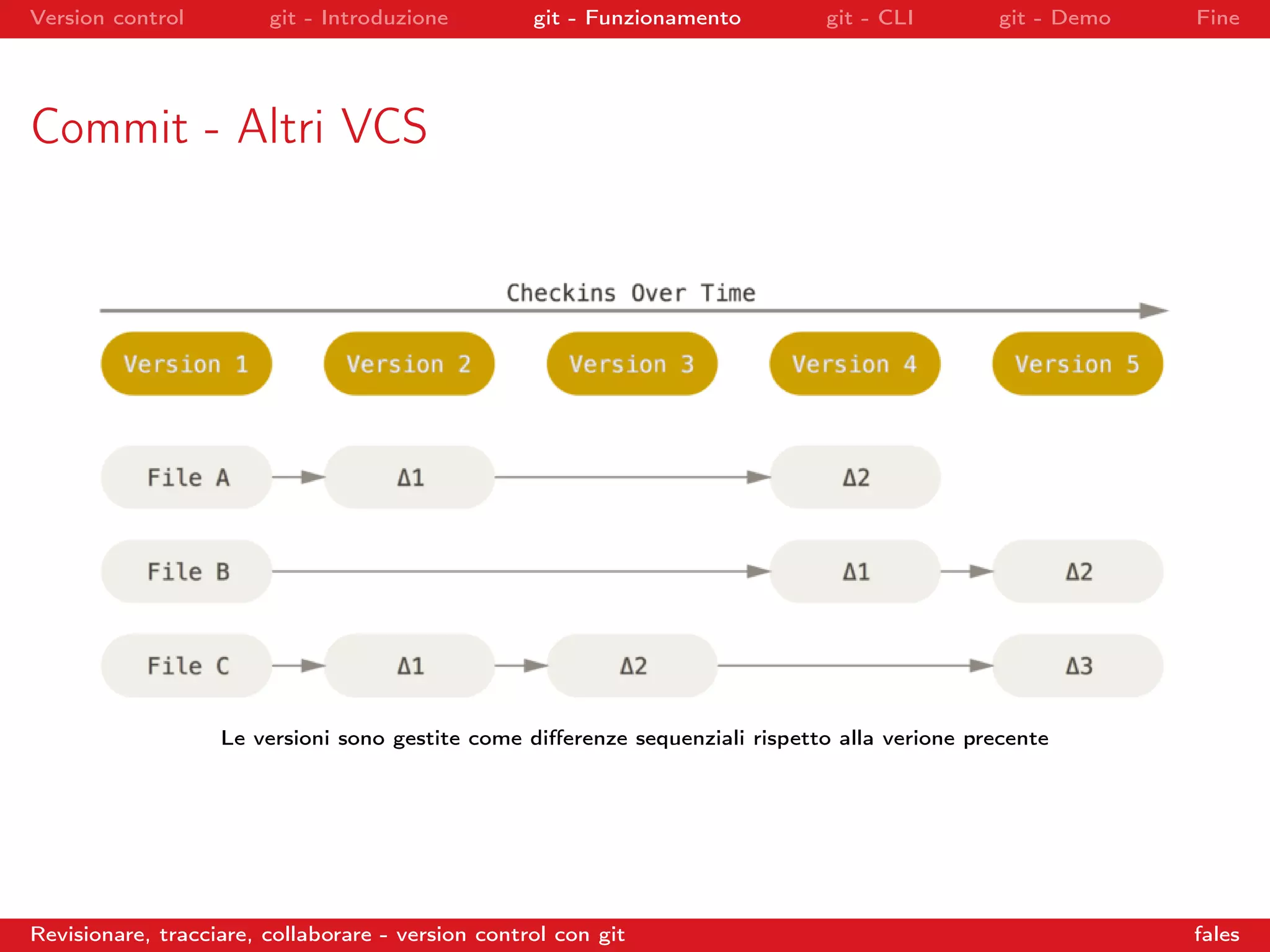 Version control git - Introduzione git - Funzionamento git - CLI git - Demo Fine

Commit - Altri VCS

Checkins Over Time

Version 1
Version 2
Version 3
Version 4
Version 5

File A
Δ1
Δ2

File B
Δ1
Δ2

File C
Δ1
Δ2
Δ3

Le versioni sono gestite come differenze sequenziali rispetto alla verione precente

Revisionare, tracciare, collaborare - version control con git fales